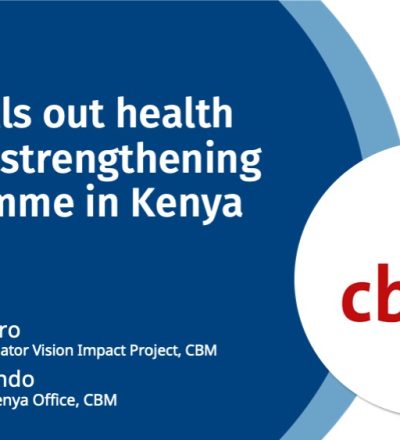 ls out health
strengthening
mme in Kenya

ro
ator Vision Impact Project, CBM
ndo
enya Office, CBM

cb